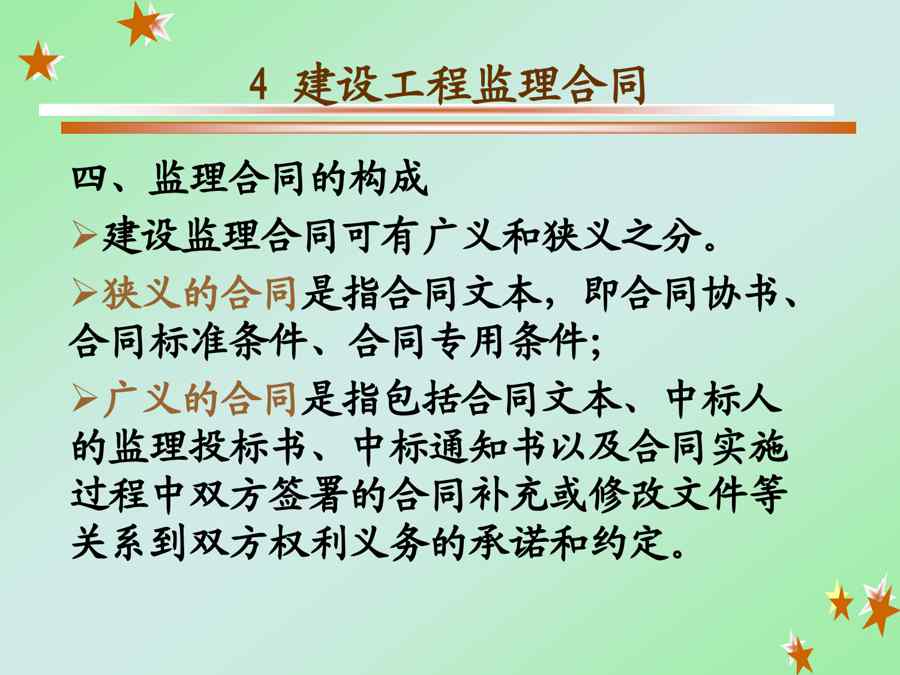 4 建设工程监理合同

四、监理合同的构成

➢建设监理合同可有广义和狭义之分。

➢狭义的合同是指合同文本，即合同协书、合同标准条件、合同专用条件；

➢广义的合同是指包括合同文本、中标人的监理投标书、中标通知书以及合同实施过程中双方签署的合同补充或修改文件等关系到双方权利义务的承诺和约定。